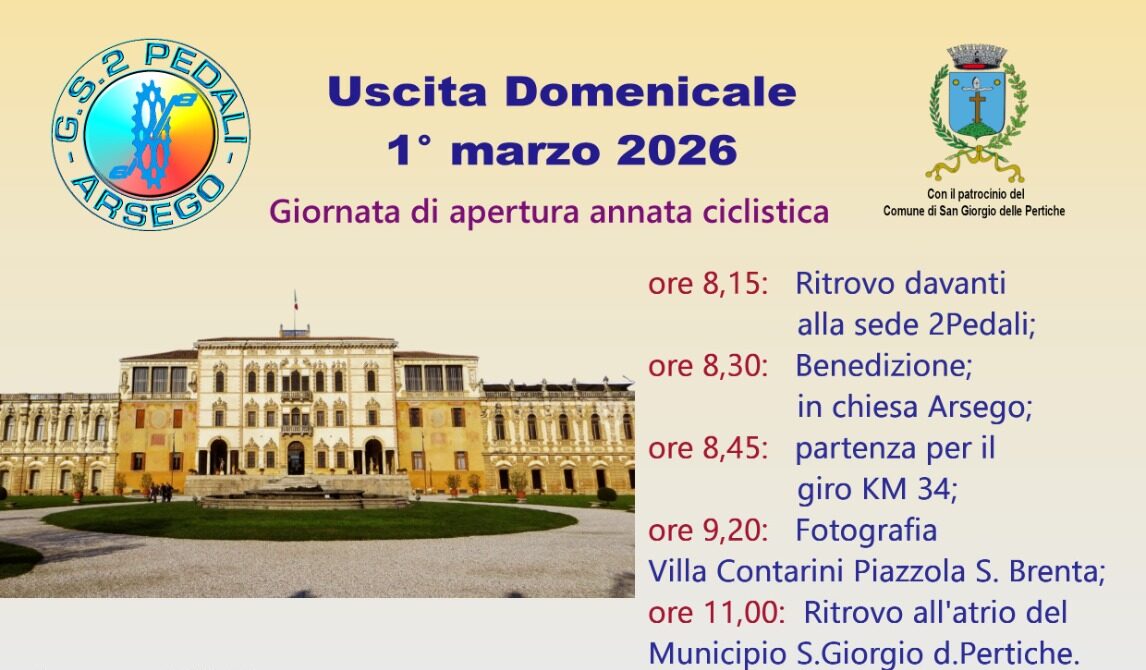 - G.S.2 PEDALI - ARSEGO

Uscita Domenicale
1° marzo 2026

Giornata di apertura annata ciclistica

Con il patrocinio del
Comune di San Giorgio delle Pertiche

ore 8,15: Ritrovo davanti alla sede 2Pedali;
ore 8,30: Benedizione; in chiesa Arsego;
ore 8,45: partenza per il giro KM 34;
ore 9,20: Fotografia Villa Contarini Piazzola S. Brenta;
ore 11,00: Ritrovo all'atrio del Municipio S.Giorgio d.Pertiche.